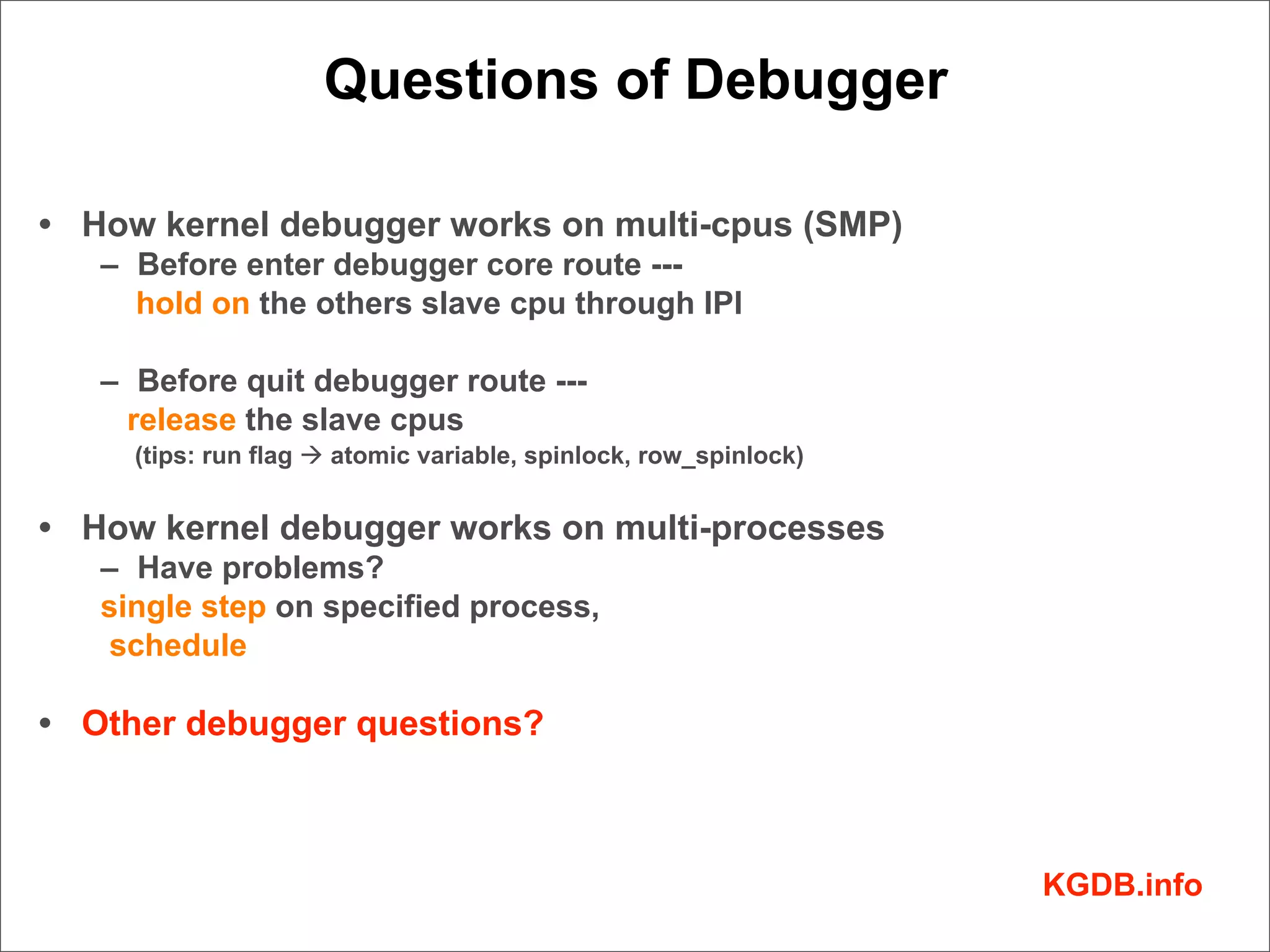 Questions of Debugger

• How kernel debugger works on multi-cpus (SMP)
– Before enter debugger core route ---
hold on the others slave cpu through IPI

– Before quit debugger route ---
release the slave cpus
(tips: run flag → atomic variable, spinlock, row_spinlock)

• How kernel debugger works on multi-processes
– Have problems?
single step on specified process,
schedule

• Other debugger questions?

KGDB.info